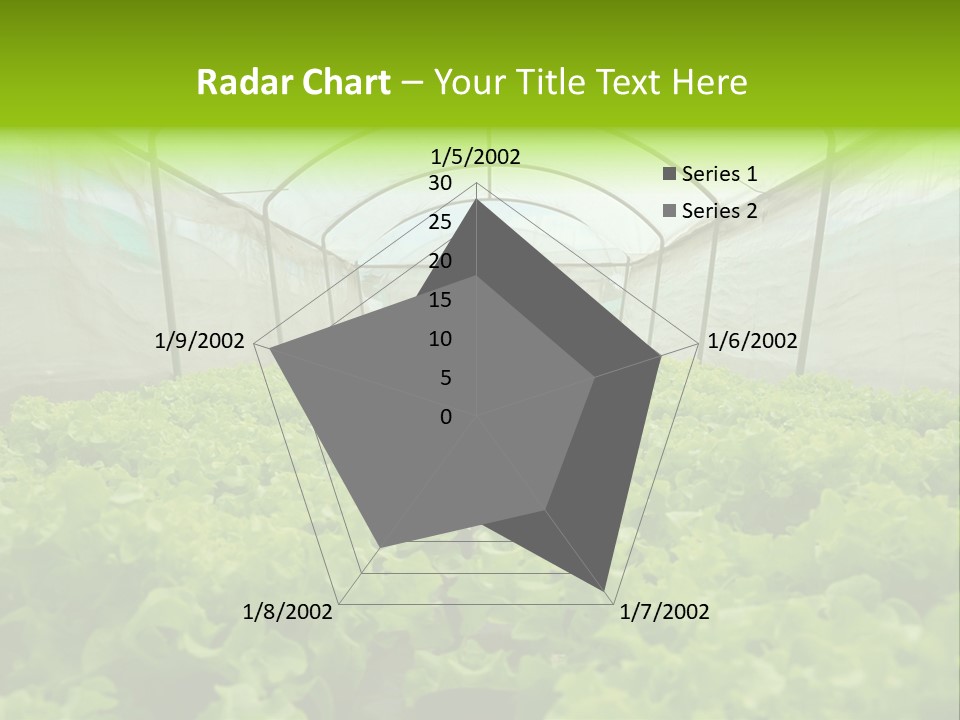 Radar Chart – Your Title Text Here

1/5/2002
30
25
20
15
10
5
0
1/6/2002
1/7/2002
1/8/2002
1/9/2002

Series 1
Series 2